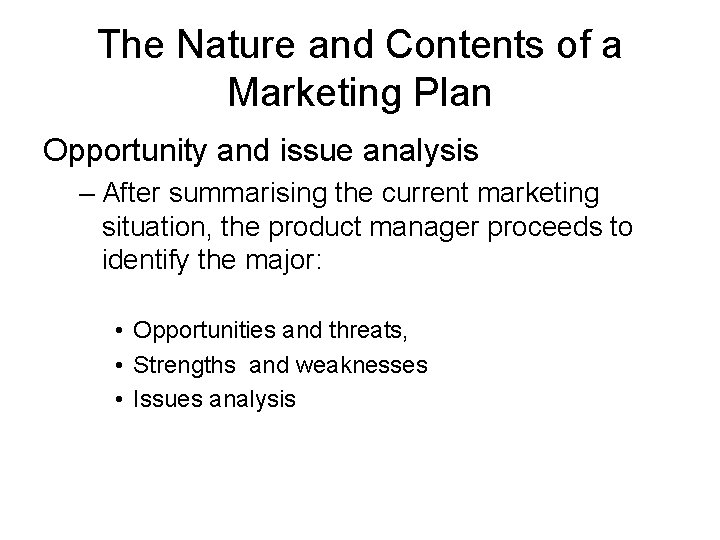 The Nature and Contents of a Marketing Plan

Opportunity and issue analysis

– After summarising the current marketing situation, the product manager proceeds to identify the major:

• Opportunities and threats,
• Strengths and weaknesses
• Issues analysis